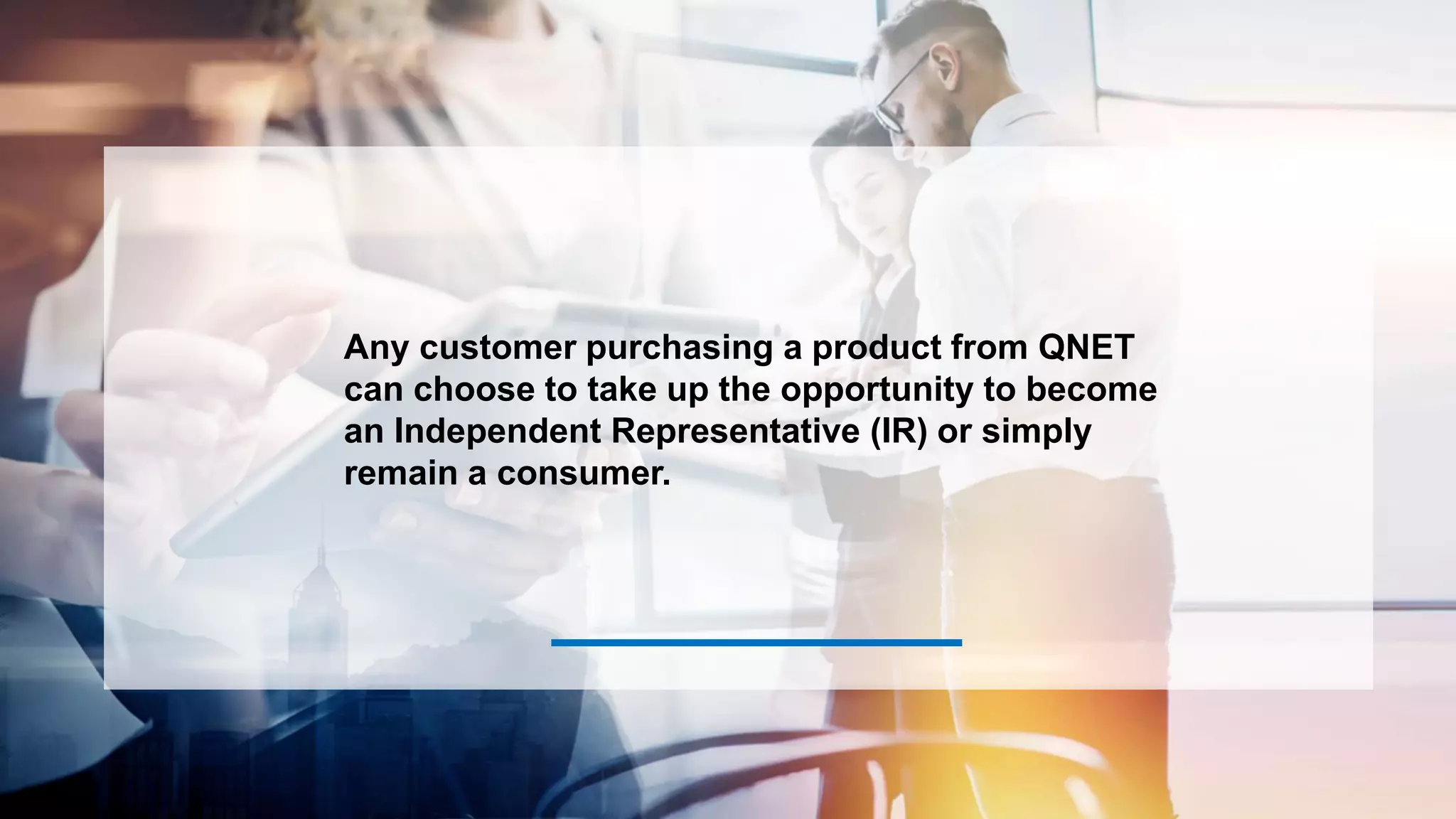 Any customer purchasing a product from QNET can choose to take up the opportunity to become an Independent Representative (IR) or simply remain a consumer.